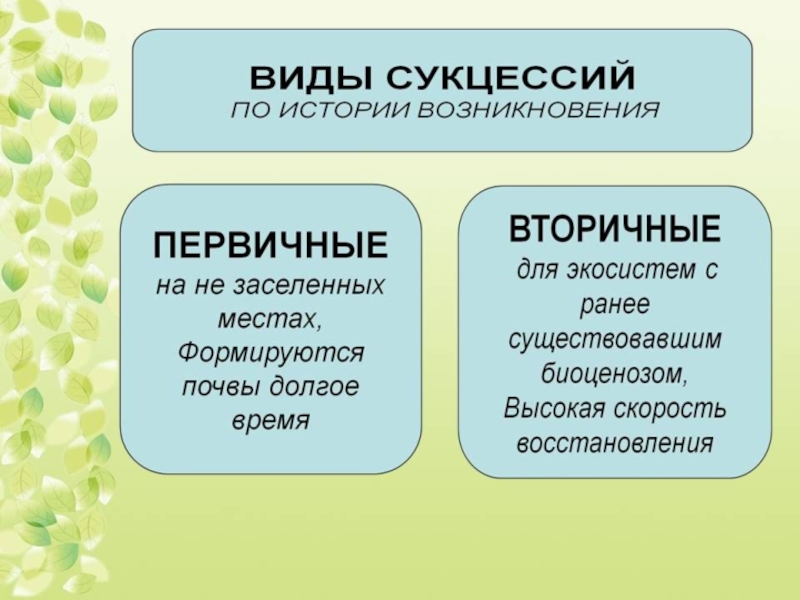 ВИДЫ СУКЦЕССИЙ
ПО ИСТОРИИ ВОЗНИКНОВЕНИЯ

ПЕРВИЧНЫЕ
на не заселенных местах, Формируются почвы долгое время

ВТОРИЧНЫЕ
для экосистем с ранее существовавшим биоценозом, Высокая скорость восстановления